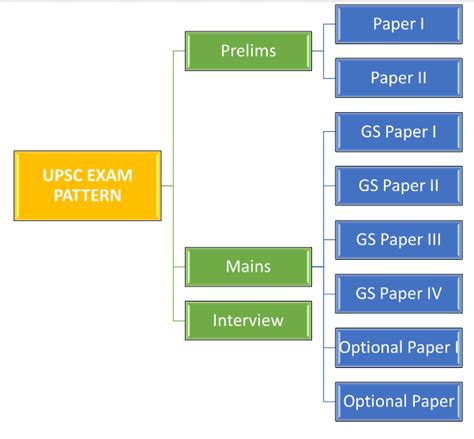 UPSC EXAM PATTERN

Prelims

Paper I

Paper II

Mains

GS Paper I

GS Paper II

GS Paper III

GS Paper IV

Optional Paper I

Optional Paper

Interview